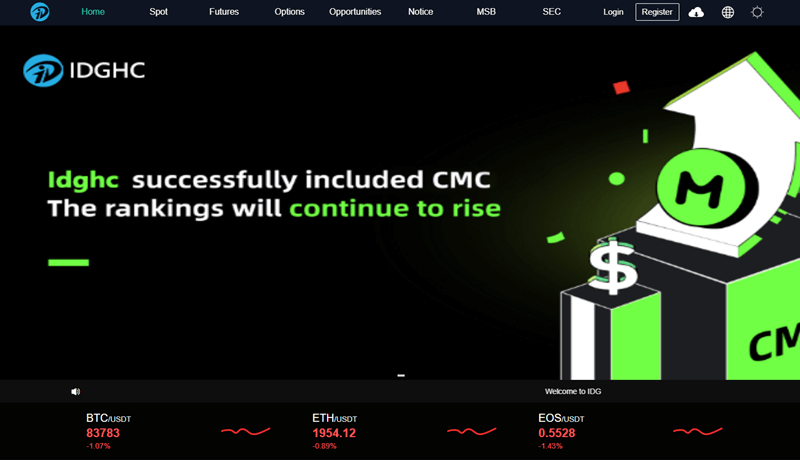 Home Spot Futures Options Opportunities Notice MSB SEC Login Register

IDGHC

Idghc successfully included CMC
The rankings will continue to rise

M

$

CM

Welcome to IDG

BTC/USDT
83783
-1.07%

ETH/USDT
1954.12
-0.89%

EOS/USDT
0.5528
-1.43%